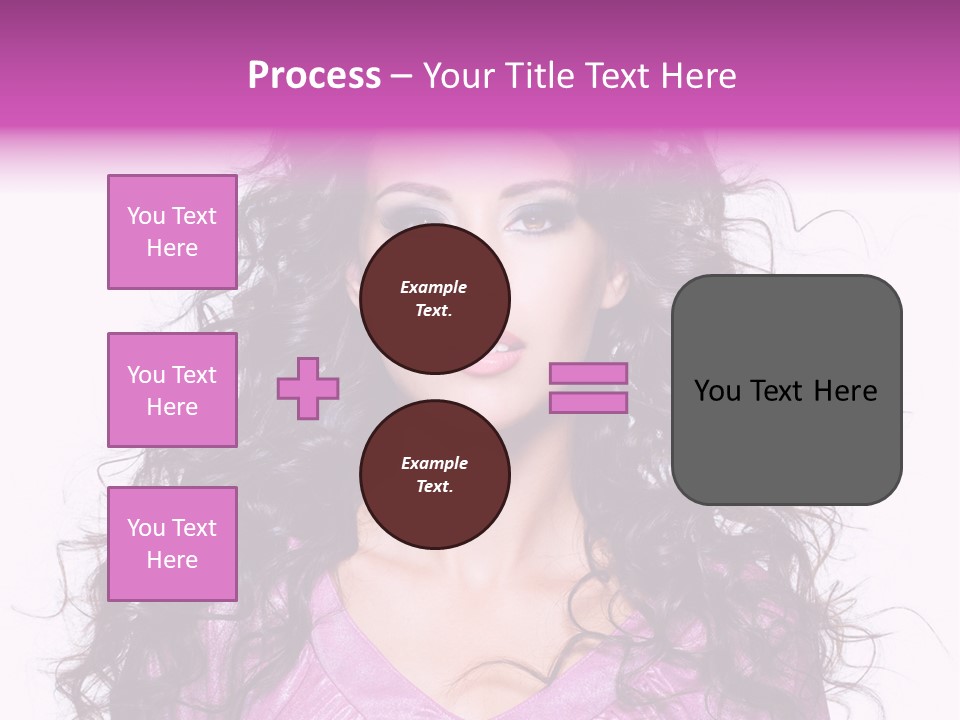 Process – Your Title Text Here

You Text Here

You Text Here

You Text Here

Example Text.

Example Text.

You Text Here